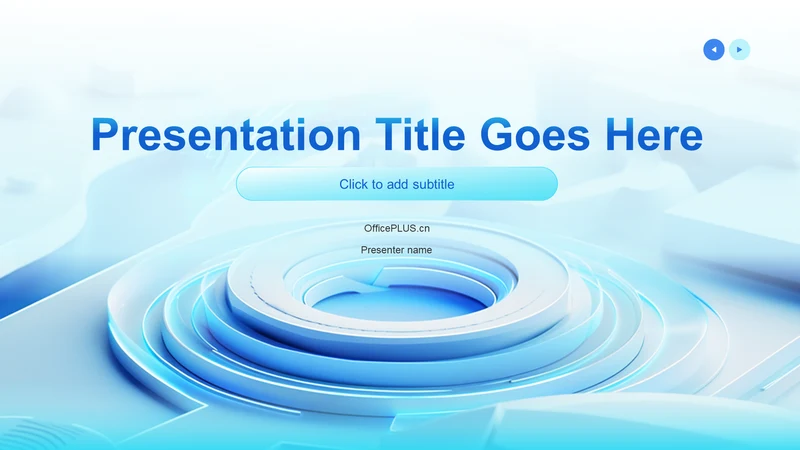 Presentation Title Goes Here

Click to add subtitle

OfficePLUS.cn

Presenter name